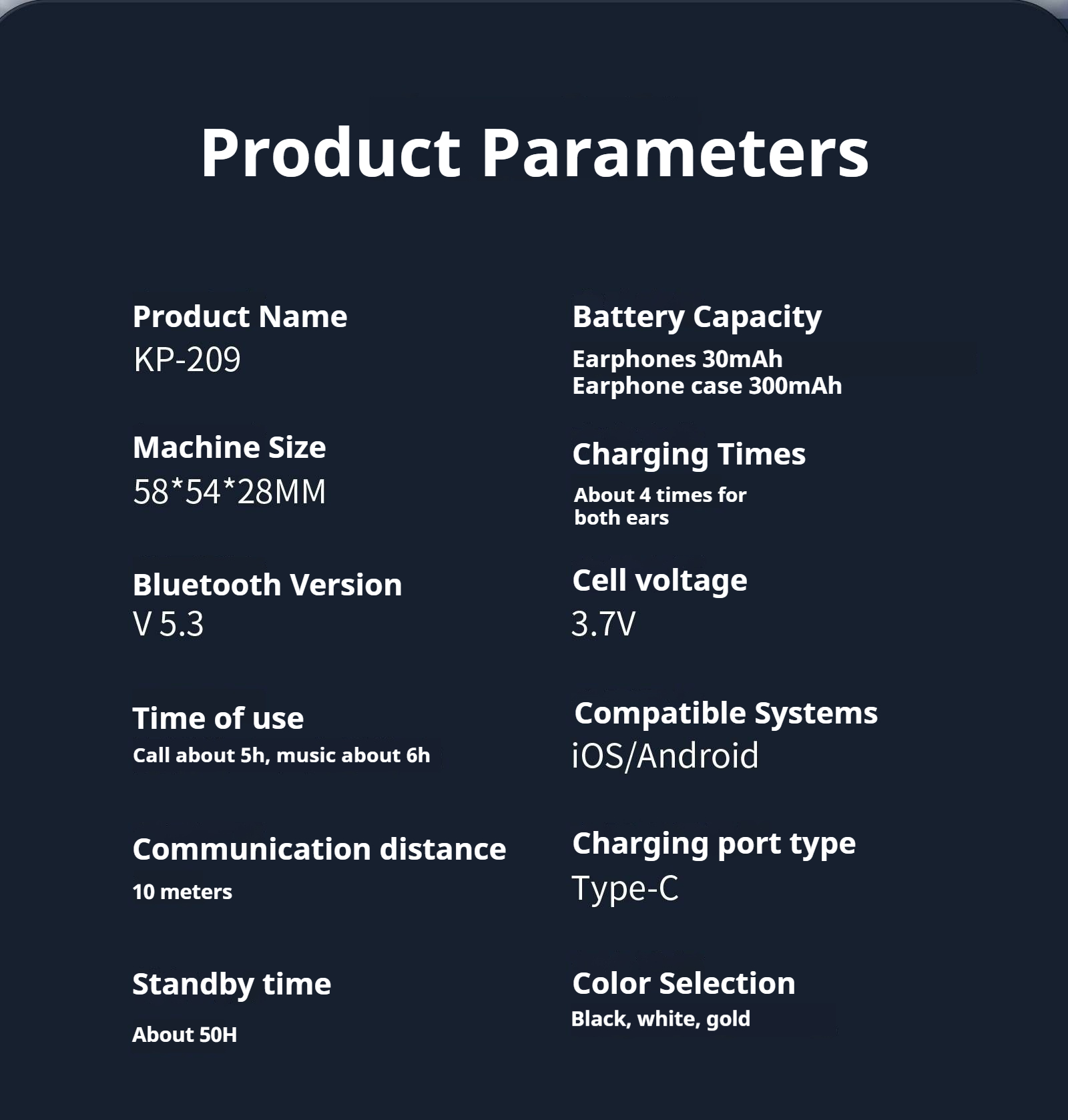 Product Parameters

Product Name
KP-209

Machine Size
58*54*28MM

Bluetooth Version
V 5.3

Time of use
Call about 5h, music about 6h

Communication distance
10 meters

Standby time
About 50H

Battery Capacity
Earphones 30mAh
Earphone case 300mAh

Charging Times
About 4 times for both ears

Cell voltage
3.7V

Compatible Systems
iOS/Android

Charging port type
Type-C

Color Selection
Black, white, gold